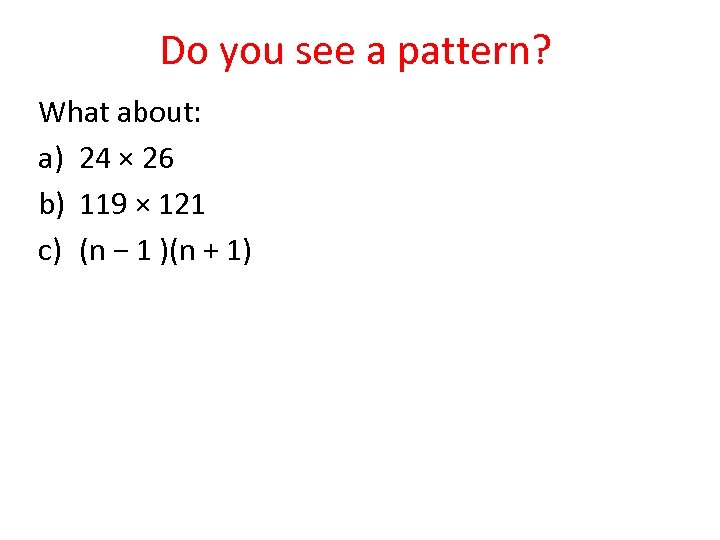 Do you see a pattern?

What about:

a) $24 \times 26$

b) $119 \times 121$

c) $(n - 1)(n + 1)$